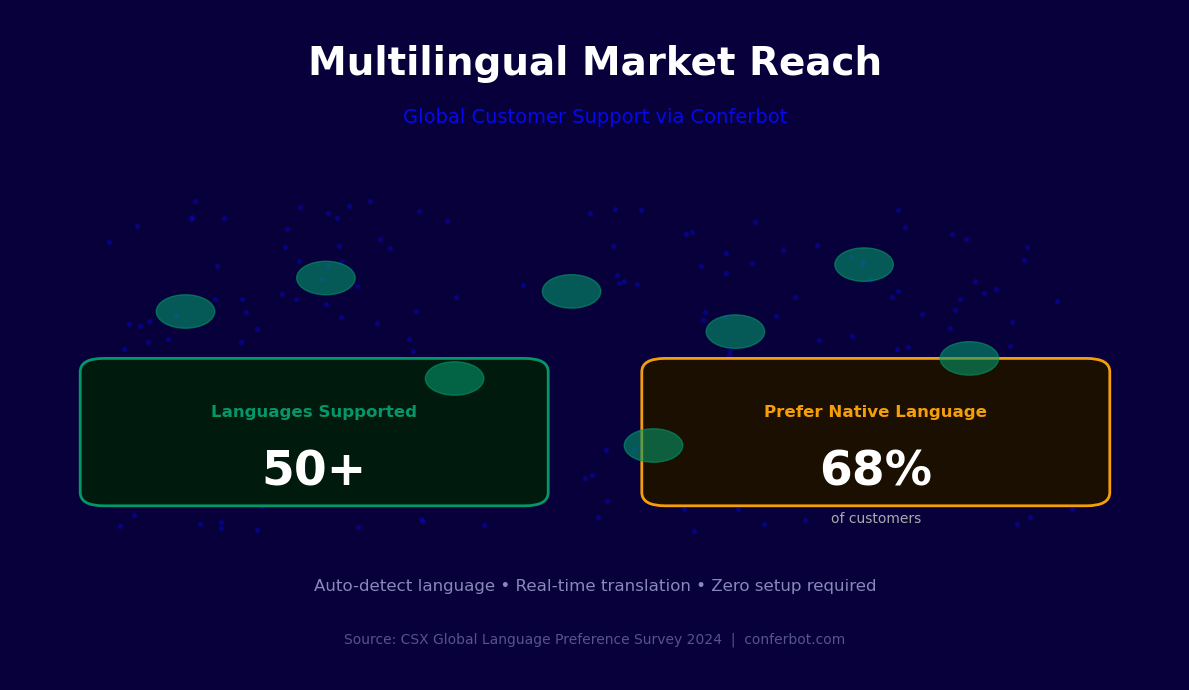 Multilingual Market Reach

Global Customer Support via Conferbot

Languages Supported

50+

Prefer Native Language

68%

of customers

Auto-detect language • Real-time translation • Zero setup required

Source: CSX Global Language Preference Survey 2024 | conferbot.com